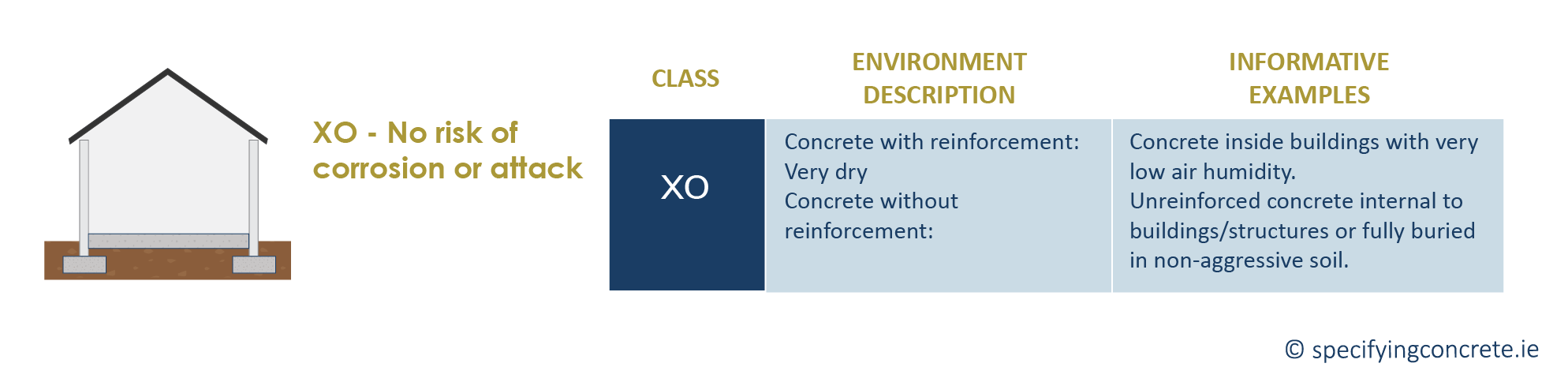 XO - No risk of corrosion or attack

| CLASS | ENVIRONMENT DESCRIPTION | INFORMATIVE EXAMPLES |
|---|---|---|
| XO | Concrete with reinforcement: Very dry Concrete without reinforcement: | Concrete inside buildings with very low air humidity. Unreinforced concrete internal to buildings/structures or fully buried in non-aggressive soil. |

© specifyingconcrete.ie